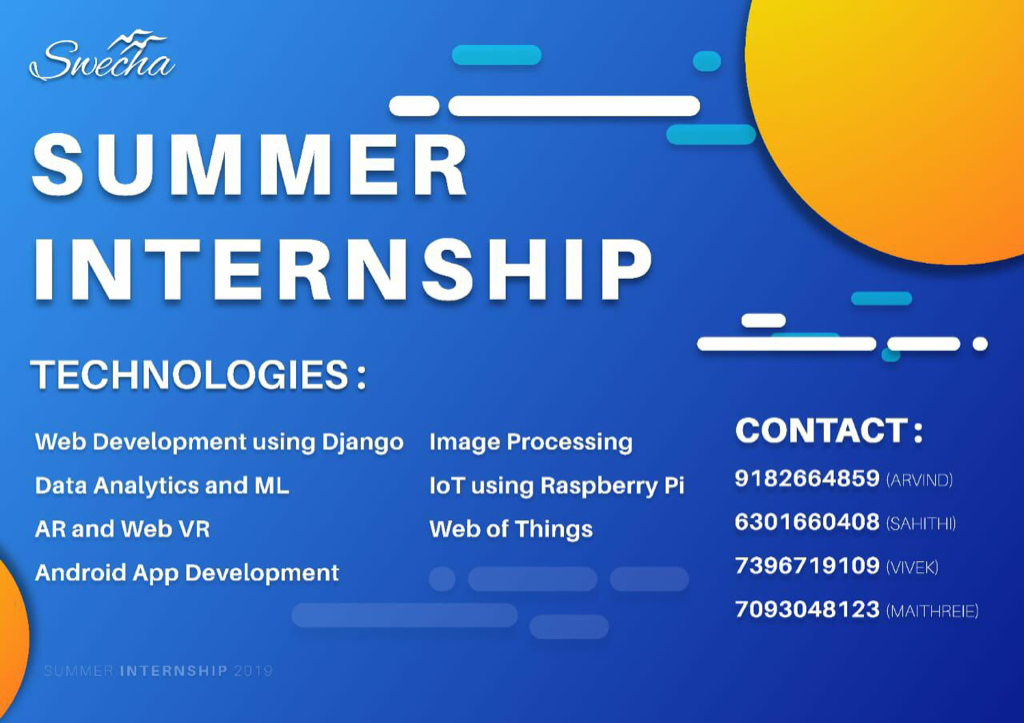 Swecha

SUMMER INTERNSHIP

TECHNOLOGIES :

Web Development using Django
Data Analytics and ML
AR and Web VR
Android App Development

Image Processing
IoT using Raspberry Pi
Web of Things

CONTACT :
9182664859 (ARVIND)
6301660408 (SAHITHI)
7396719109 (VIVEK)
7093048123 (MAITHREIE)

SUMMER INTERNSHIP 2019